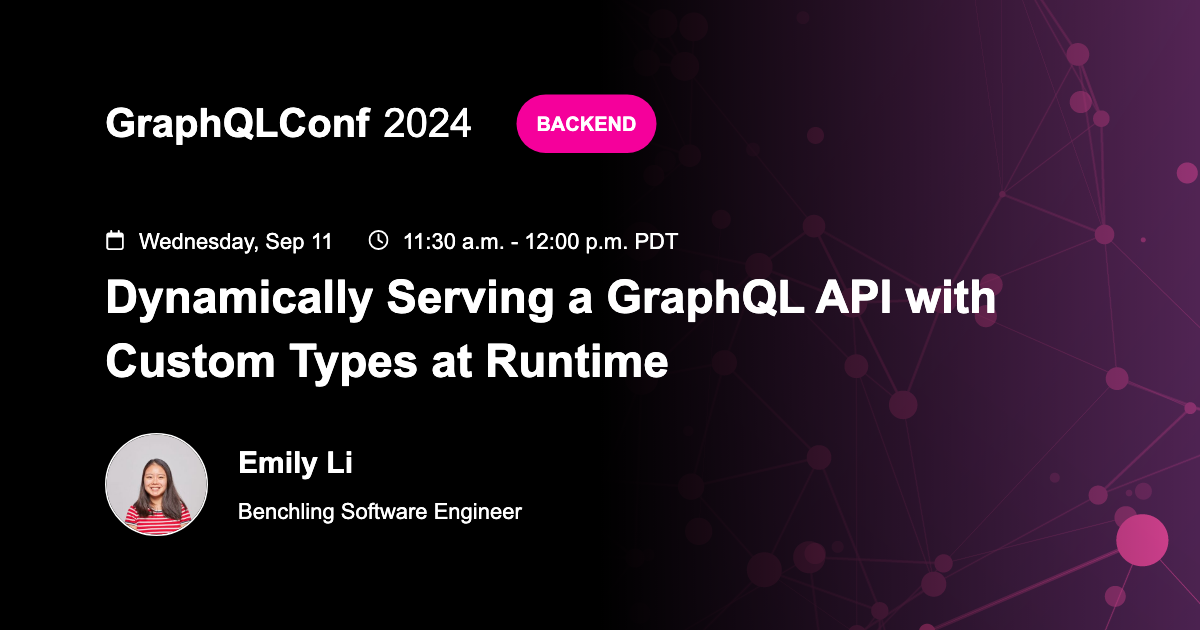 GraphQLConf 2024

BACKEND

Wednesday, Sep 11    11:30 a.m. - 12:00 p.m. PDT

Dynamically Serving a GraphQL API with Custom Types at Runtime

Emily Li

Benchling Software Engineer